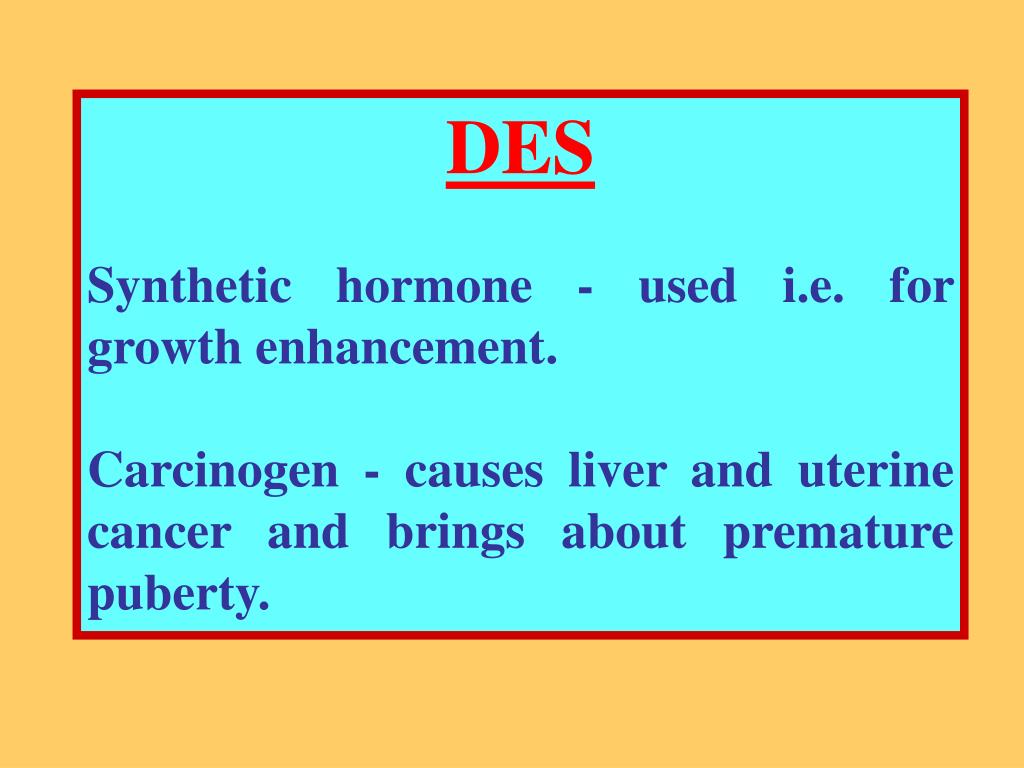 DES

Synthetic hormone - used i.e. for growth enhancement.

Carcinogen - causes liver and uterine cancer and brings about premature puberty.